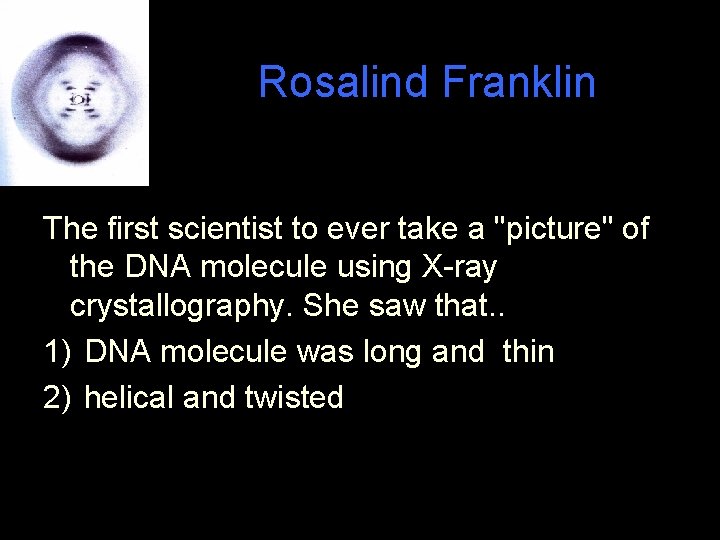 Rosalind Franklin

The first scientist to ever take a "picture" of the DNA molecule using X-ray crystallography. She saw that..

1) DNA molecule was long and thin
2) helical and twisted